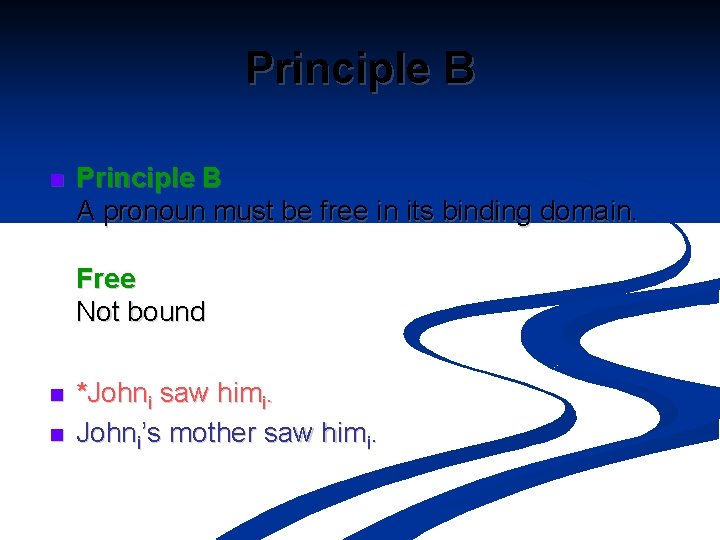 Principle B

Principle B
A pronoun must be free in its binding domain.

Free
Not bound

*John$_i$ saw him$_i$.
John$_i$'s mother saw him$_i$.